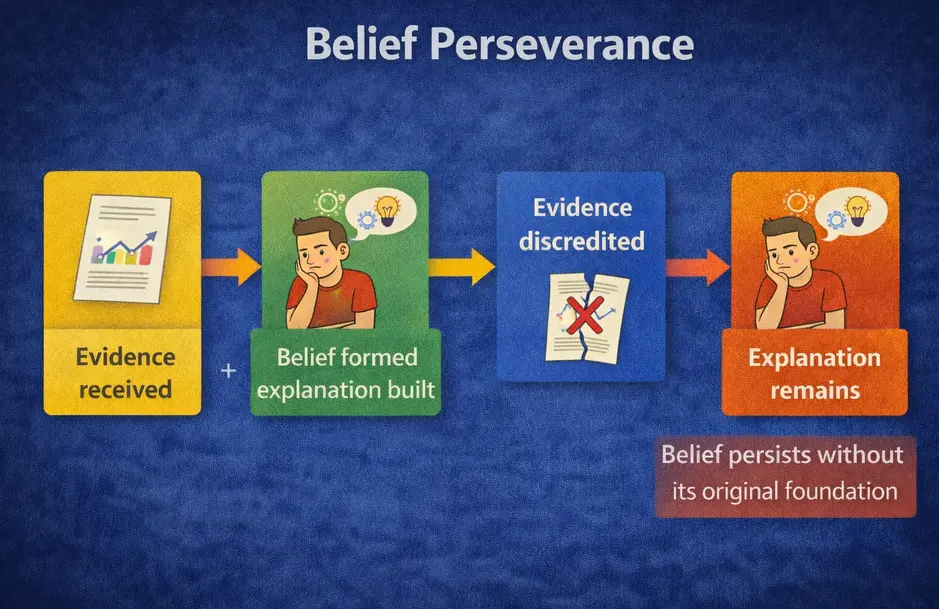 Belief Perseverance

Evidence received

+

Belief formed explanation built

Evidence discredited

Explanation remains

Belief persists without its original foundation